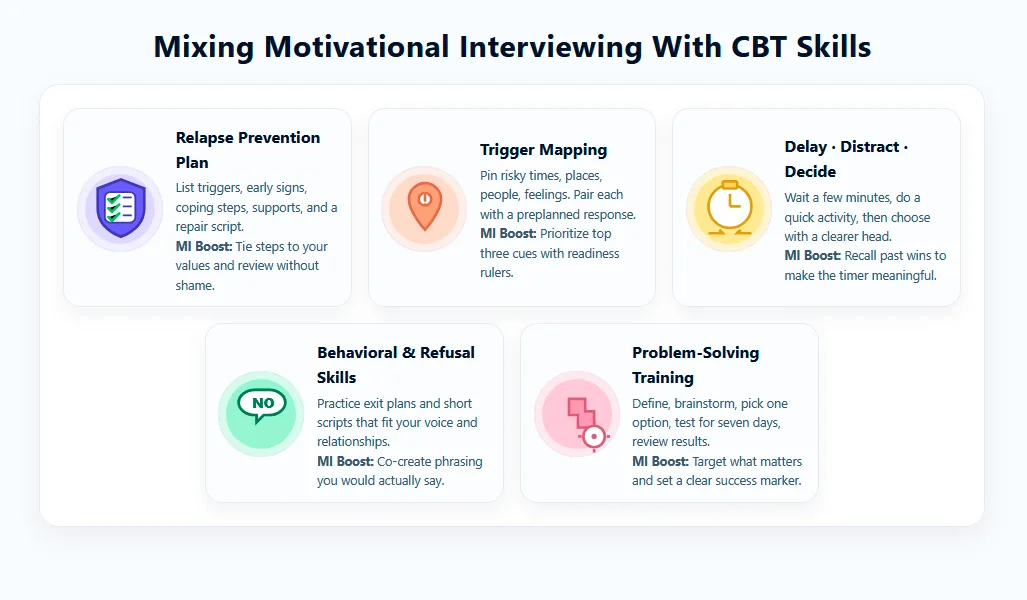 Mixing Motivational Interviewing With CBT Skills

Relapse Prevention Plan

List triggers, early signs, coping steps, supports, and a repair script.
MI Boost: Tie steps to your values and review without shame.

Trigger Mapping

Pin risky times, places, people, feelings. Pair each with a preplanned response.
MI Boost: Prioritize top three cues with readiness rulers.

Delay · Distract · Decide

Wait a few minutes, do a quick activity, then choose with a clearer head.
MI Boost: Recall past wins to make the timer meaningful.

NO

Behavioral & Refusal Skills

Practice exit plans and short scripts that fit your voice and relationships.
MI Boost: Co-create phrasing you would actually say.

Problem-Solving Training

Define, brainstorm, pick one option, test for seven days, review results.
MI Boost: Target what matters and set a clear success marker.